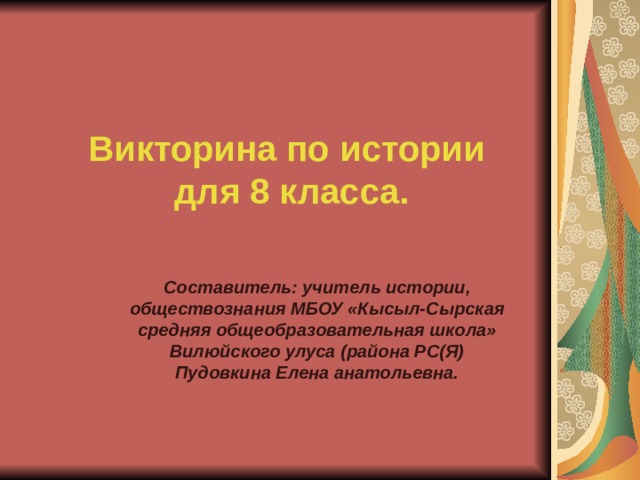 Викторина по истории для 8 класса.

Составитель: учитель истории, обществознания МБОУ «Кысыл-Сырская средняя общеобразовательная школа» Вилюйского улуса (района РС(Я) Пудовкина Елена анатольевна.